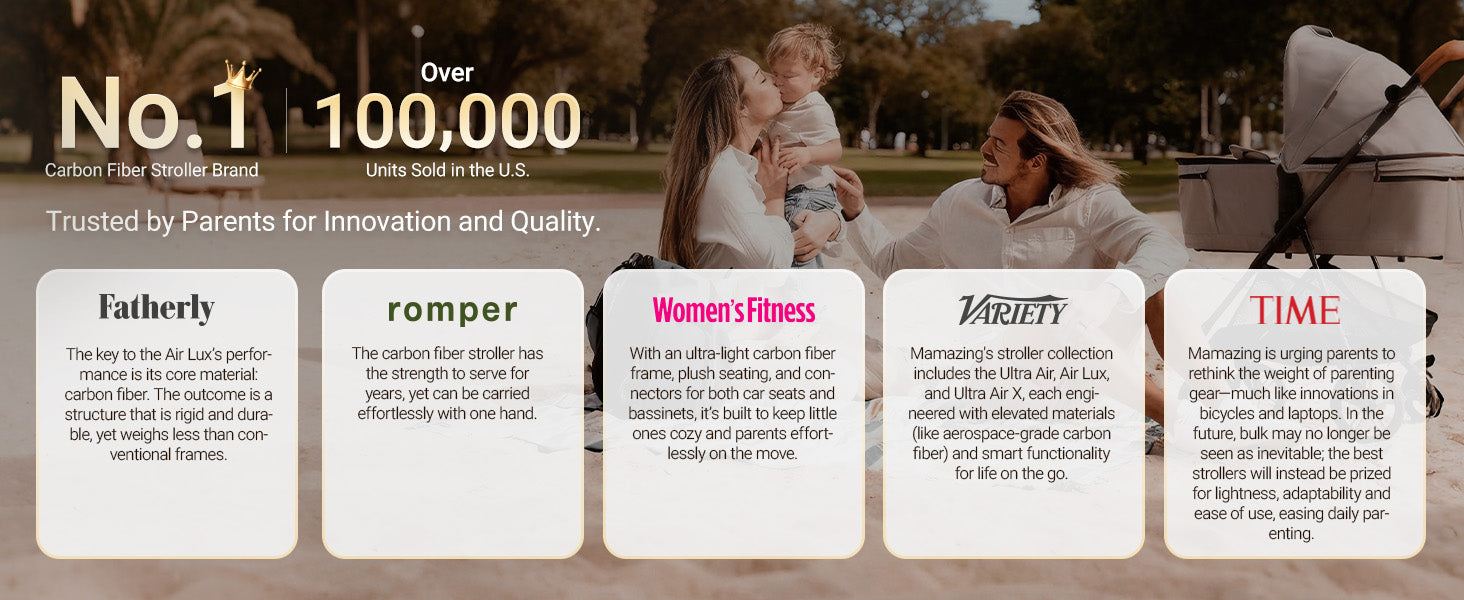 No.1
Carbon Fiber Stroller Brand

Over
100,000
Units Sold in the U.S.

Trusted by Parents for Innovation and Quality.

Fatherly

The key to the Air Lux's performance is its core material: carbon fiber. The outcome is a structure that is rigid and durable, yet weighs less than conventional frames.

romper

The carbon fiber stroller has the strength to serve for years, yet can be carried effortlessly with one hand.

Women's Fitness

With an ultra-light carbon fiber frame, plush seating, and connectors for both car seats and bassinets, it's built to keep little ones cozy and parents effortlessly on the move.

VARIETY

Mamazing's stroller collection includes the Ultra Air, Air Lux, and Ultra Air X, each engineered with elevated materials (like aerospace-grade carbon fiber) and smart functionality for life on the go.

TIME

Mamazing is urging parents to rethink the weight of parenting gear—much like innovations in bicycles and laptops. In the future, bulk may no longer be seen as inevitable; the best strollers will instead be prized for lightness, adaptability and ease of use, easing daily parenting.